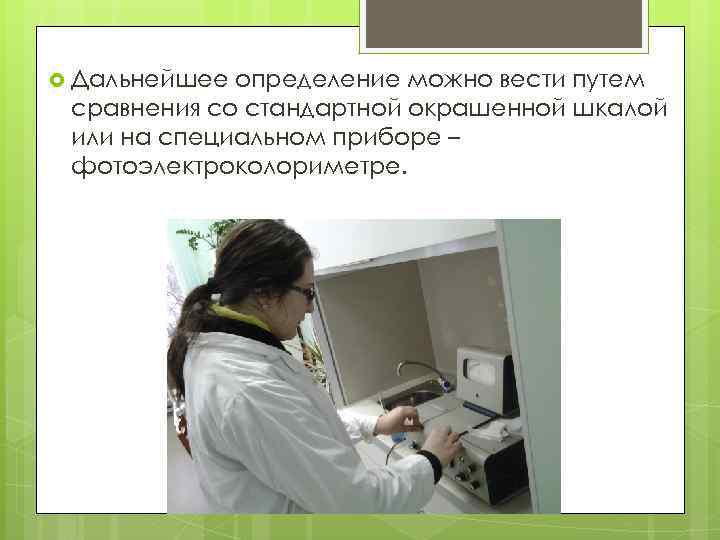 Дальнейшее определение можно вести путем сравнения со стандартной окрашенной шкалой или на специальном приборе – фотоэлектроколориметре.